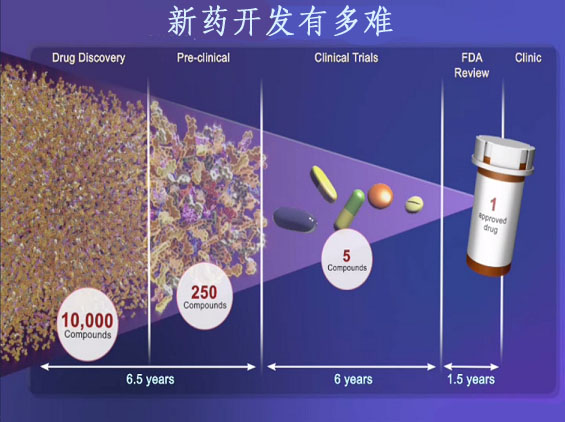 新药开发有多难

Drug Discovery

Pre-clinical

Clinical Trials

FDA Review

Clinic

10,000 Compounds

250 Compounds

5 Compounds

1 approved drug

6.5 years

6 years

1.5 years